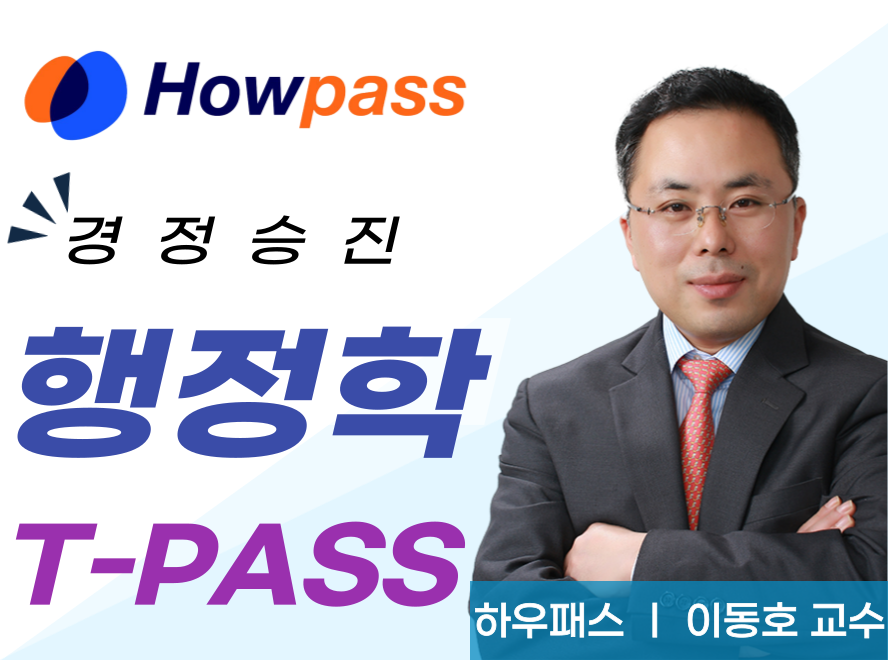 Howpass

경 정 승 진

행정학

T-PASS

하우패스 | 이동호 교수